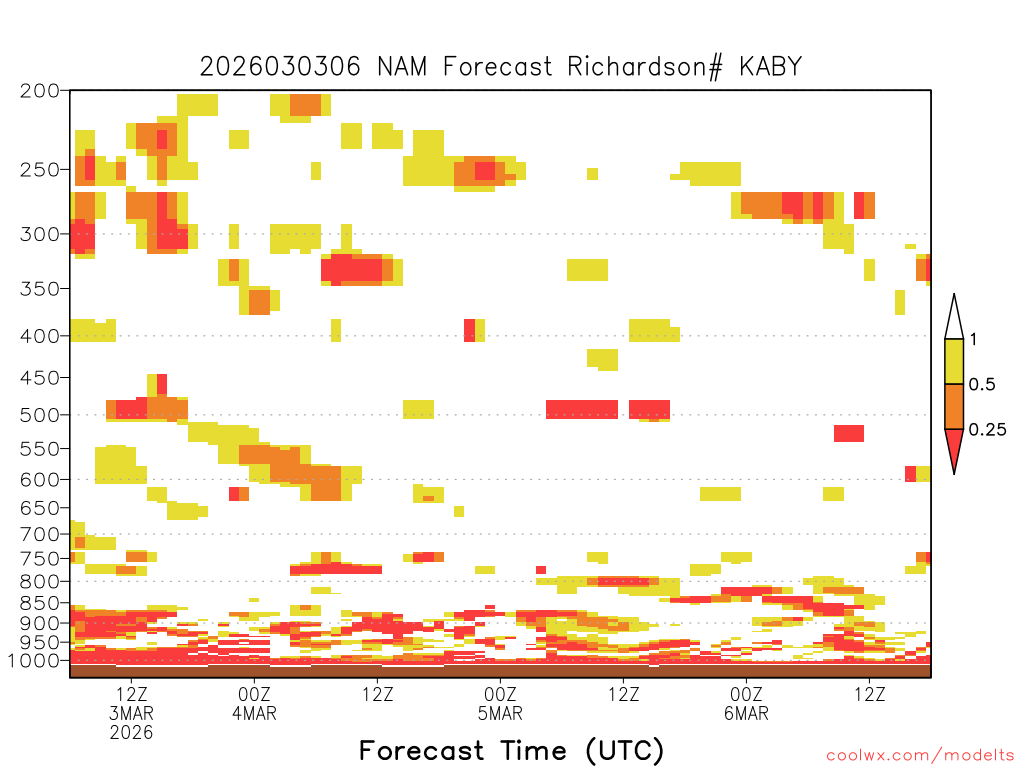 2026030306 NAM Forecast Richardson# KABY

200
250
300
350
400
450
500
550
600
650
700
750
800
850
900
950
1000

1
0.5
0.25

12Z
3MAR
2026
00Z
4MAR
12Z
00Z
5MAR
12Z
00Z
6MAR
12Z

Forecast Time (UTC)

coolwx.com/modelts